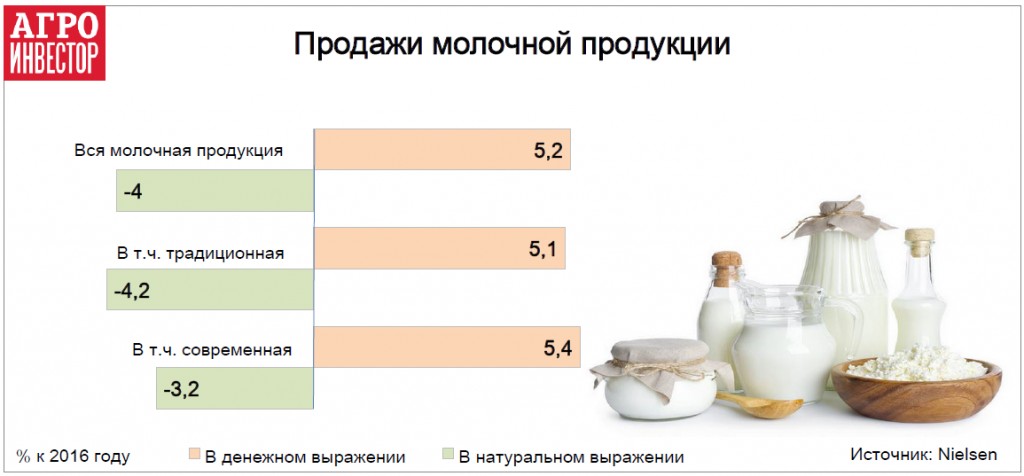 АГРО
ИНВЕСТОР

Продажи молочной продукции

Вся молочная продукция
5,2
-4

В т.ч. традиционная
5,1
-4,2

В т.ч. современная
5,4
-3,2

% к 2016 году
В денежном выражении
В натуральном выражении
Источник: Nielsen